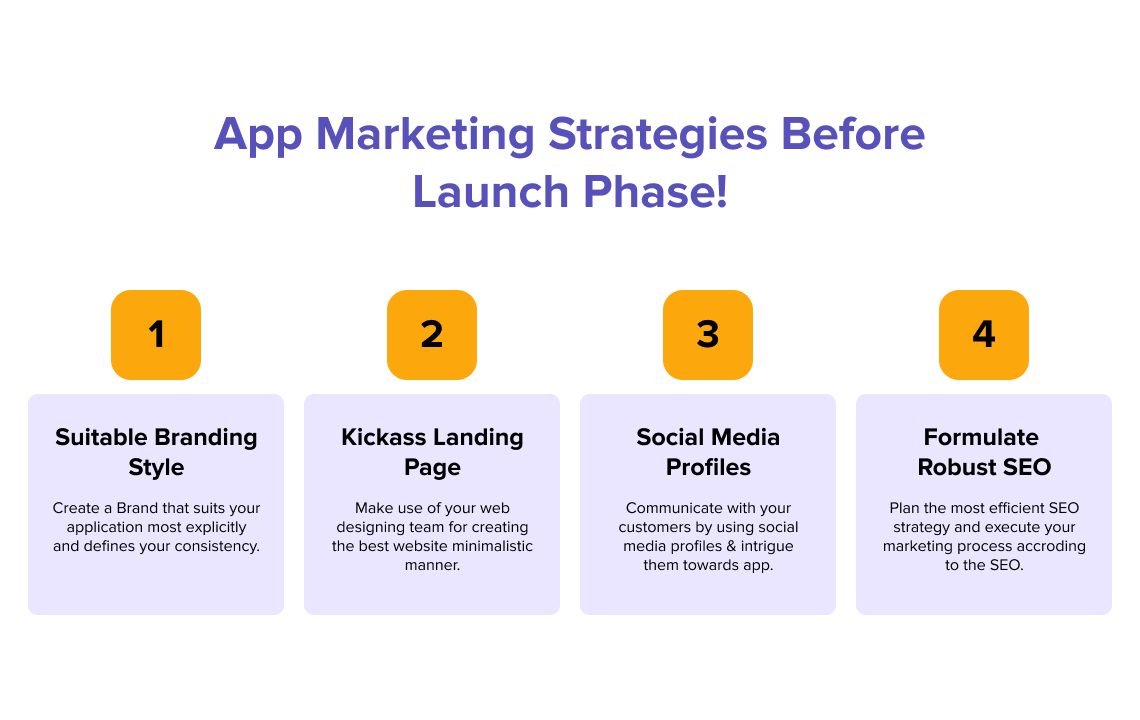 App Marketing Strategies Before Launch Phase!

1

Suitable Branding Style

Create a Brand that suits your application most explicitly and defines your consistency.

2

Kickass Landing Page

Make use of your web designing team for creating the best website minimalistic manner.

3

Social Media Profiles

Communicate with your customers by using social media profiles & intrigue them towards app.

4

Formulate Robust SEO

Plan the most efficient SEO strategy and execute your marketing process accroding to the SEO.